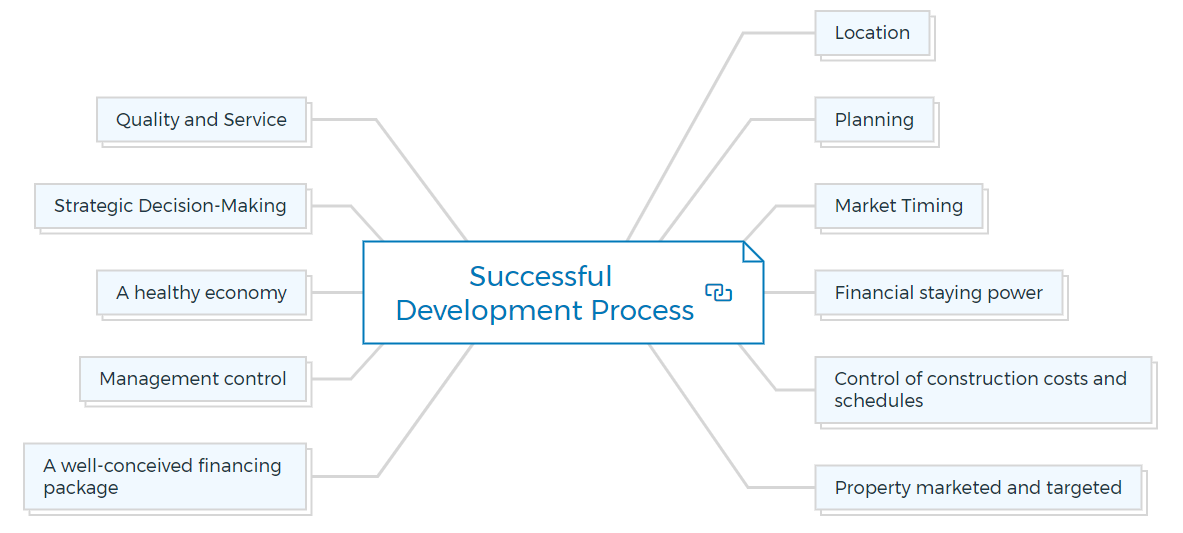 Successful Development Process

Quality and Service

Strategic Decision-Making

A healthy economy

Management control

A well-conceived financing package

Location

Planning

Market Timing

Financial staying power

Control of construction costs and schedules

Property marketed and targeted